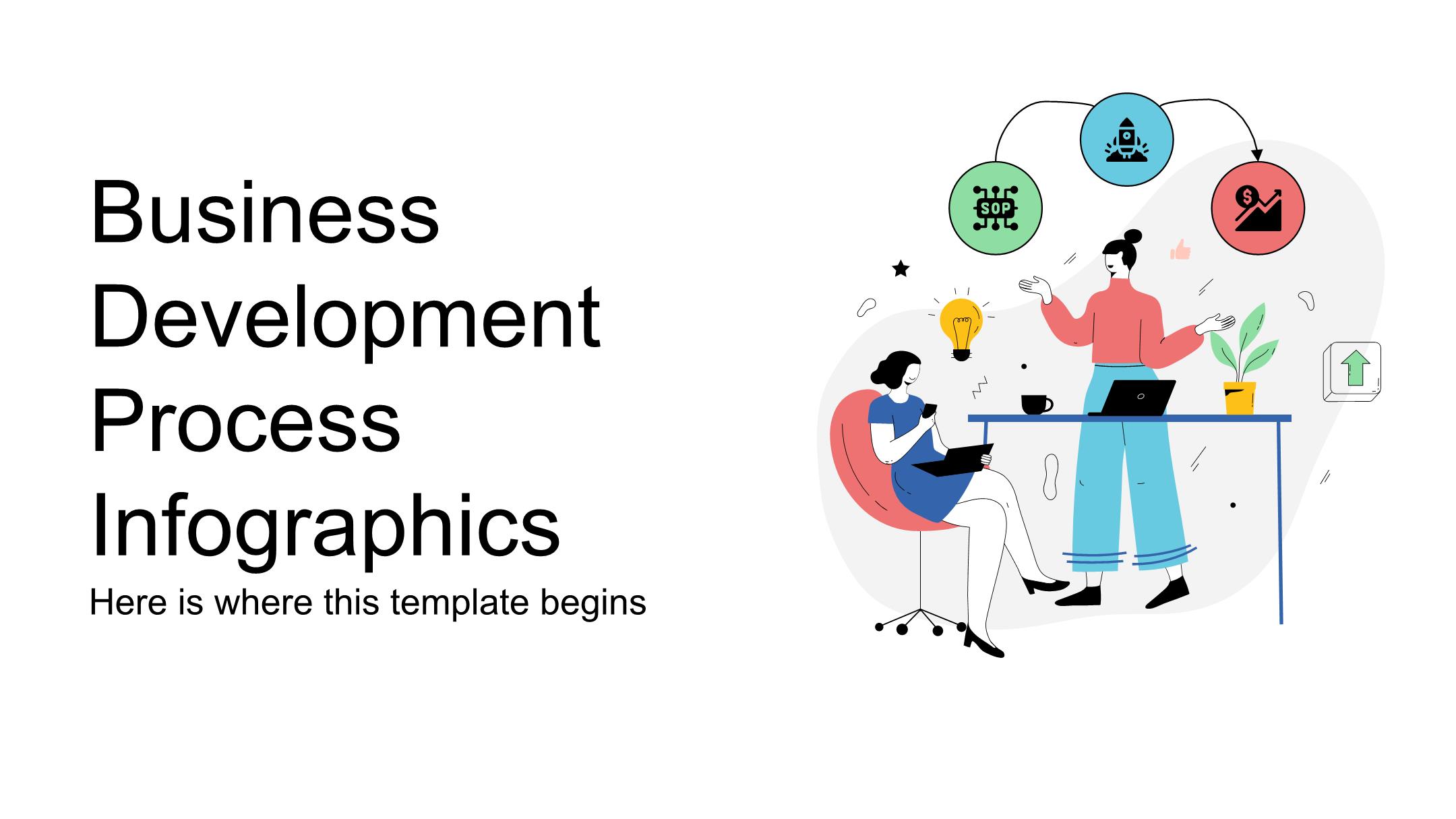 Business Development Process Infographics

Here is where this template begins

SOP

$